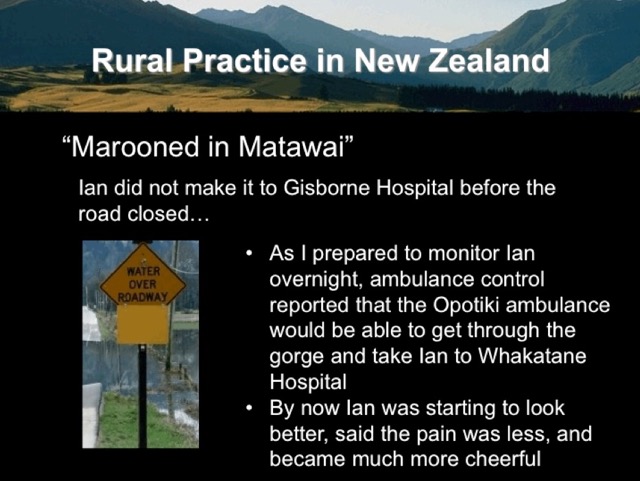 Rural Practice in New Zealand

“Marooned in Matawai”

Ian did not make it to Gisborne Hospital before the road closed…

WATER OVER ROADWAY

• As I prepared to monitor Ian overnight, ambulance control reported that the Opotiki ambulance would be able to get through the gorge and take Ian to Whakatane Hospital
• By now Ian was starting to look better, said the pain was less, and became much more cheerful